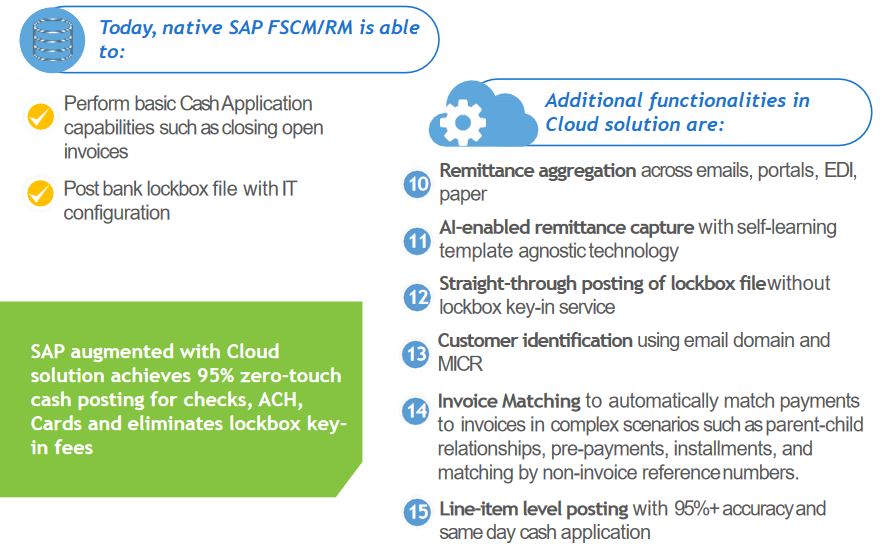 Today, native SAP FSCM/RM is able to:

Perform basic Cash Application capabilities such as closing open invoices

Post bank lockbox file with IT configuration

SAP augmented with Cloud solution achieves 95% zero-touch cash posting for checks, ACH, Cards and eliminates lockbox key-in fees

Additional functionalities in Cloud solution are:

10 Remittance aggregation across emails, portals, EDI, paper

11 AI-enabled remittance capture with self-learning template agnostic technology

12 Straight-through posting of lockbox file without lockbox key-in service

13 Customer identification using email domain and MICR

14 Invoice Matching to automatically match payments to invoices in complex scenarios such as parent-child relationships, pre-payments, installments, and matching by non-invoice reference numbers.

15 Line-item level posting with 95%+ accuracy and same day cash application